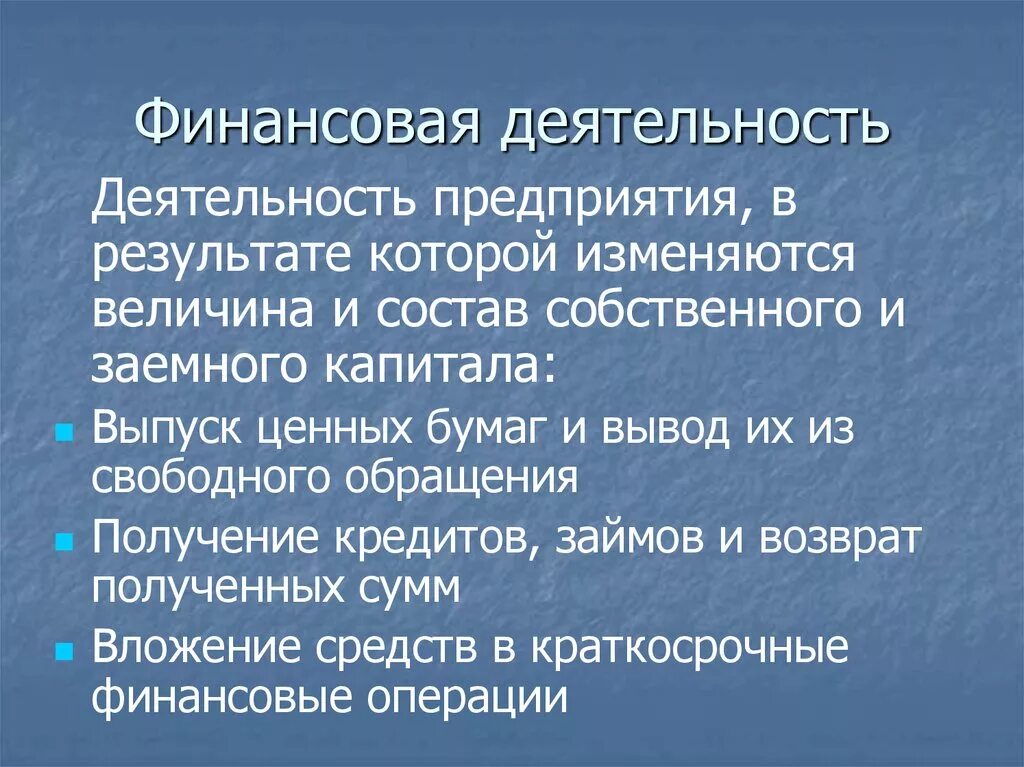 Финансовая деятельность

Деятельность предприятия, в результате которой изменяются величина и состав собственного и заемного капитала:

- Выпуск ценных бумаг и вывод их из свободного обращения
- Получение кредитов, займов и возврат полученных сумм
- Вложение средств в краткосрочные финансовые операции